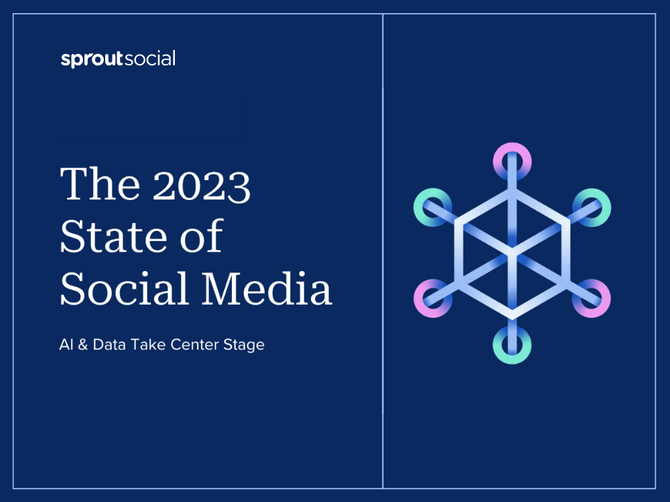 sproutsocial

The 2023 State of Social Media

AI & Data Take Center Stage